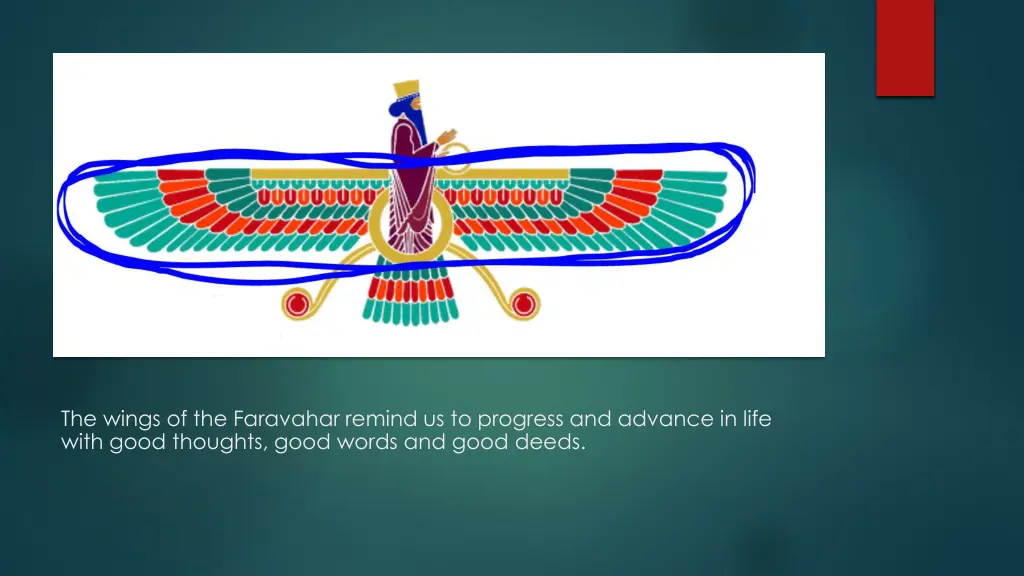 The wings of the Faravahar remind us to progress and advance in life with good thoughts, good words and good deeds.